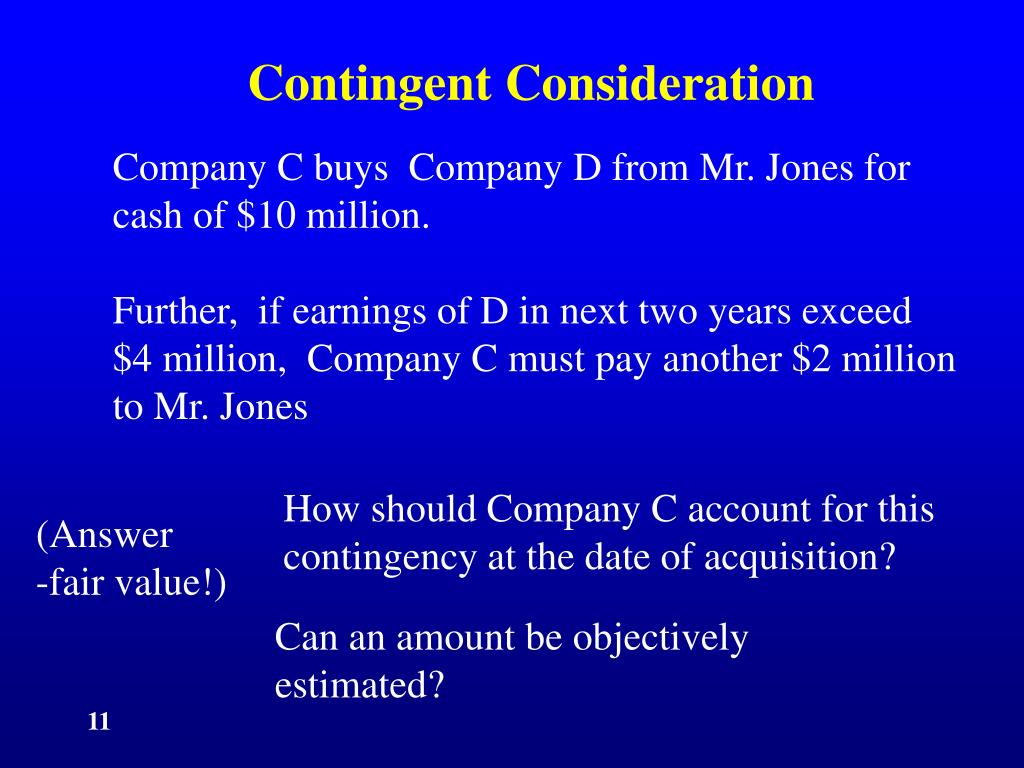 Contingent Consideration

Company C buys Company D from Mr. Jones for cash of \$10 million.

Further, if earnings of D in next two years exceed \$4 million, Company C must pay another \$2 million to Mr. Jones

How should Company C account for this contingency at the date of acquisition?

(Answer
-fair value!)

Can an amount be objectively estimated?

11